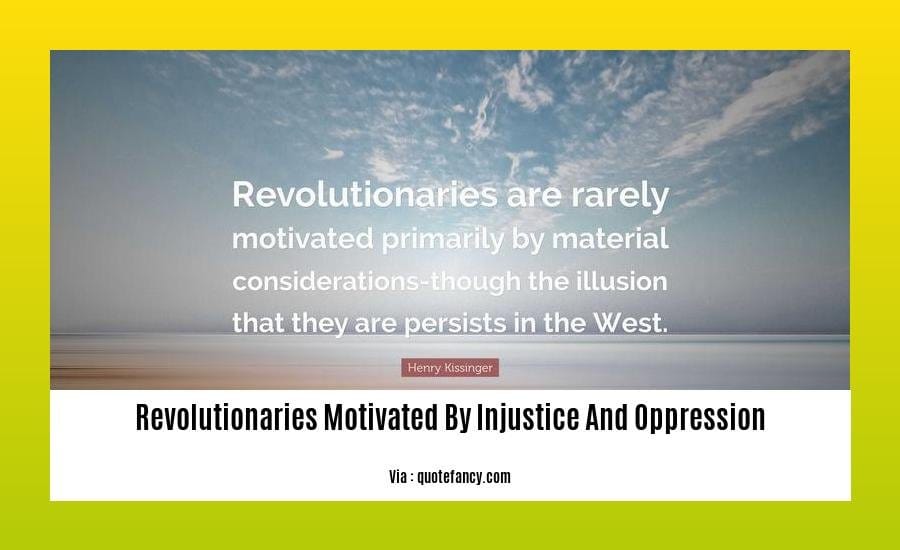 Revolutionaries are rarely motivated primarily by material considerations-though the illusion that they are persists in the West.

Henry Kissinger

Revolutionaries Motivated By Injustice And Oppression

Via : quotefancy.com